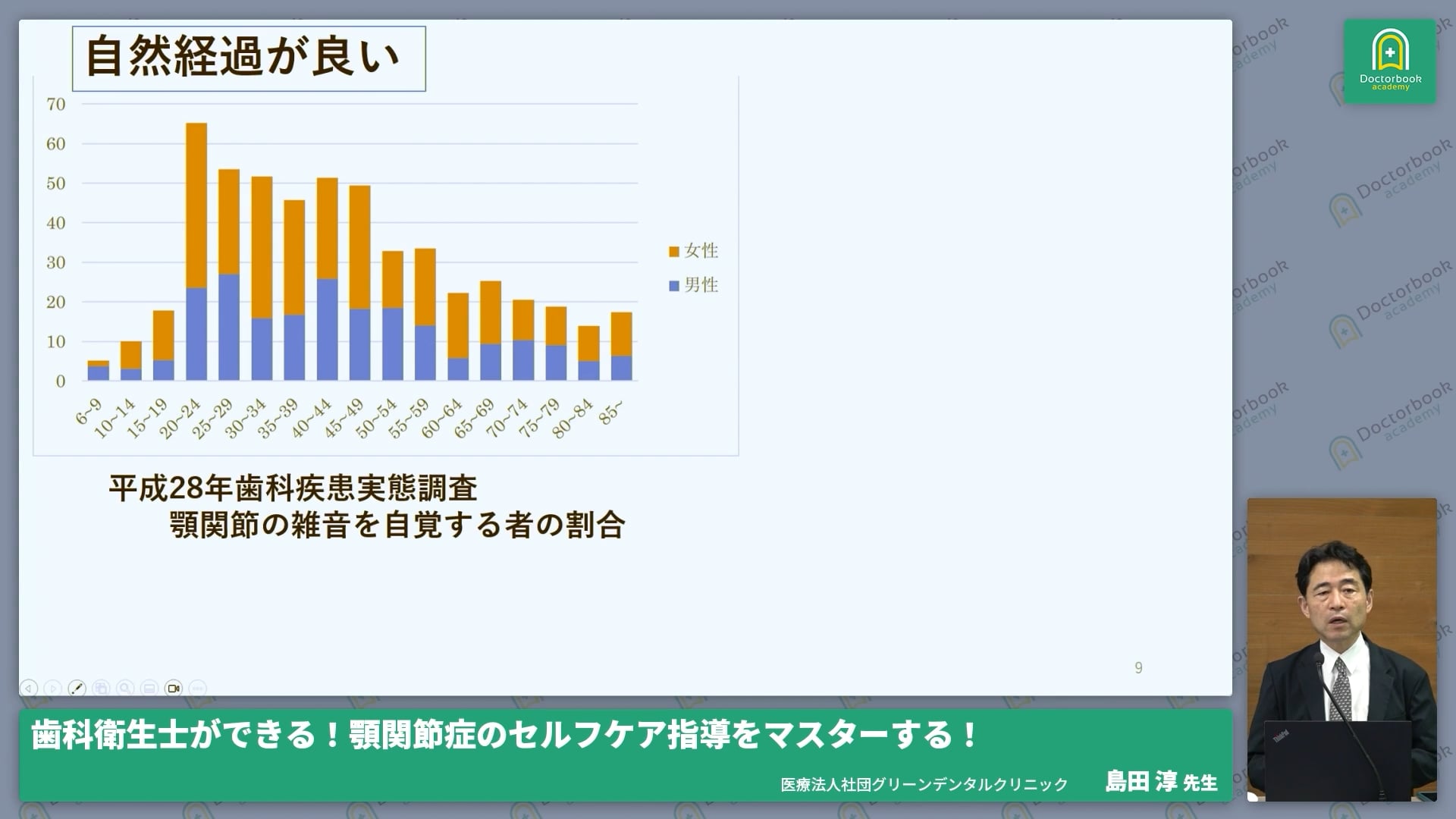 自然経過が良い

70
60
50
40
30
20
10
0

6~9
10~14
15~19
20~24
25~29
30~34
35~39
40~44
45~49
50~54
55~59
60~64
65~69
70~74
75~79
80~84
85~

女性
男性

平成28年歯科疾患実態調査
顎関節の雑音を自覚する者の割合

9

Doctorbook academy

歯科衛生士ができる！顎関節症のセルフケア指導をマスターする！

医療法人社団グリーンデンタルクリニック　島田 淳 先生